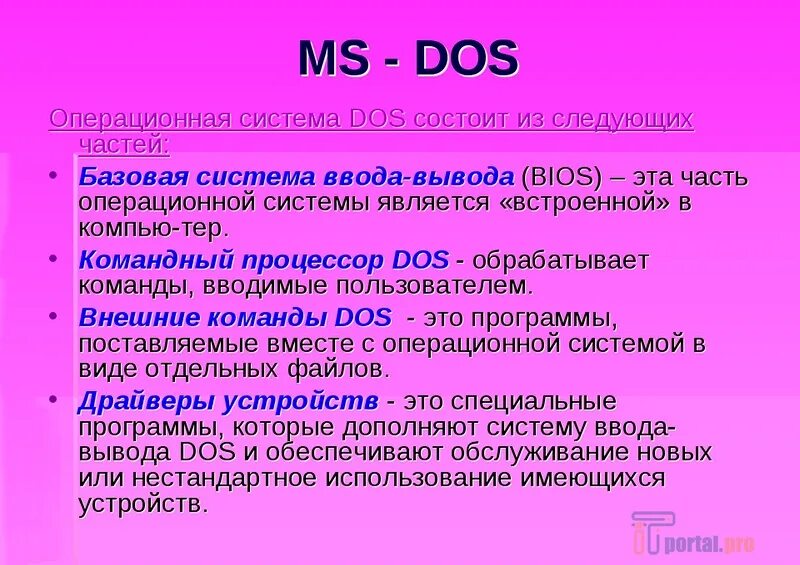 MS - DOS

Операционная система DOS состоит из следующих частей:

• Базовая система ввода-вывода (BIOS) – эта часть операционной системы является «встроенной» в компью-тер.
• Командный процессор DOS - обрабатывает команды, вводимые пользователем.
• Внешние команды DOS - это программы, поставляемые вместе с операционной системой в виде отдельных файлов.
• Драйверы устройств - это специальные программы, которые дополняют систему ввода-вывода DOS и обеспечивают обслуживание новых или нестандартное использование имеющихся устройств.

portal.pro